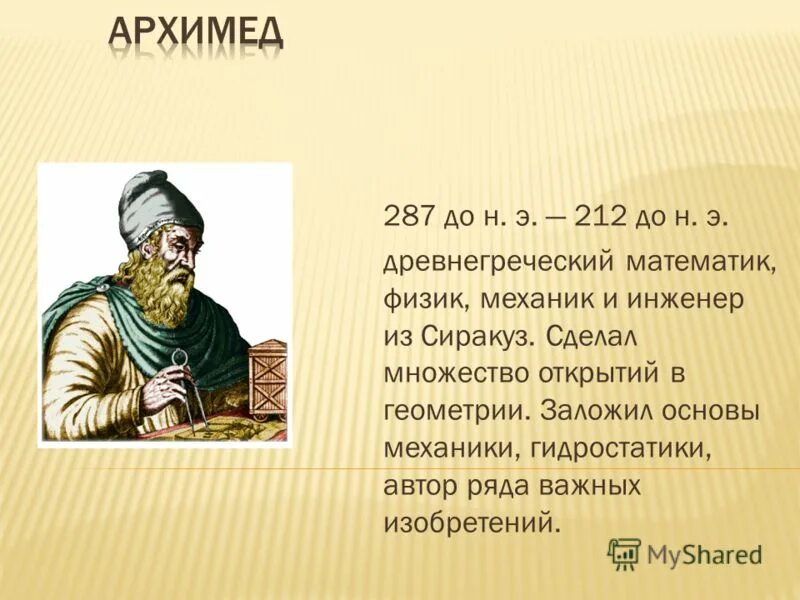 АРХИМЕД

287 до н. э. — 212 до н. э.

древнегреческий математик, физик, механик и инженер из Сиракуз. Сделал множество открытий в геометрии. Заложил основы механики, гидростатики, автор ряда важных изобретений.

MyShared